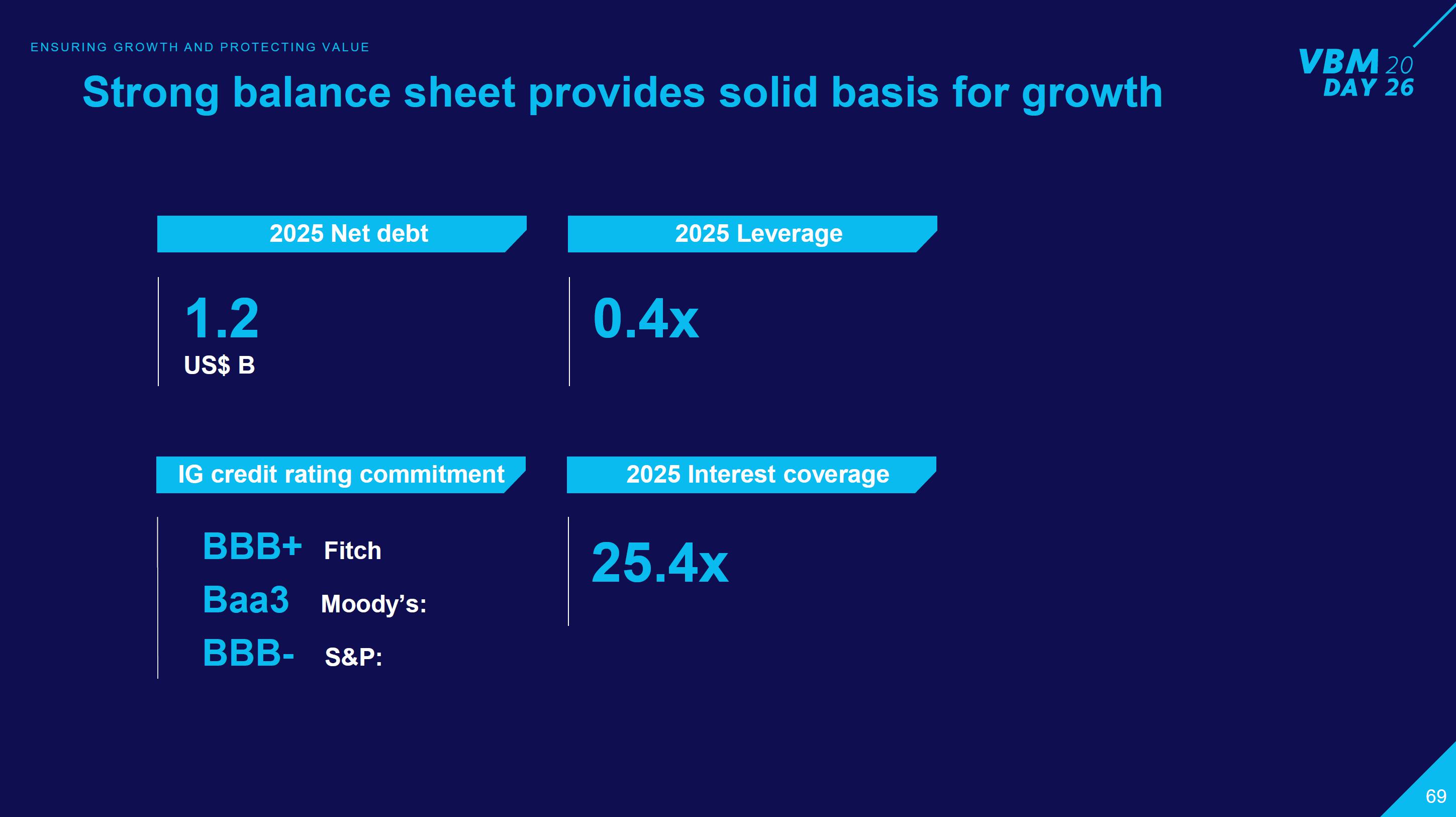 ENSURING GROWTH AND PROTECTING VALUE

Strong balance sheet provides solid basis for growth

VBM 20 DAY 26

2025 Net debt

1.2
US$ B

2025 Leverage

0.4x

IG credit rating commitment

BBB+ Fitch
Baa3 Moody's:
BBB- S&P:

2025 Interest coverage

25.4x

69